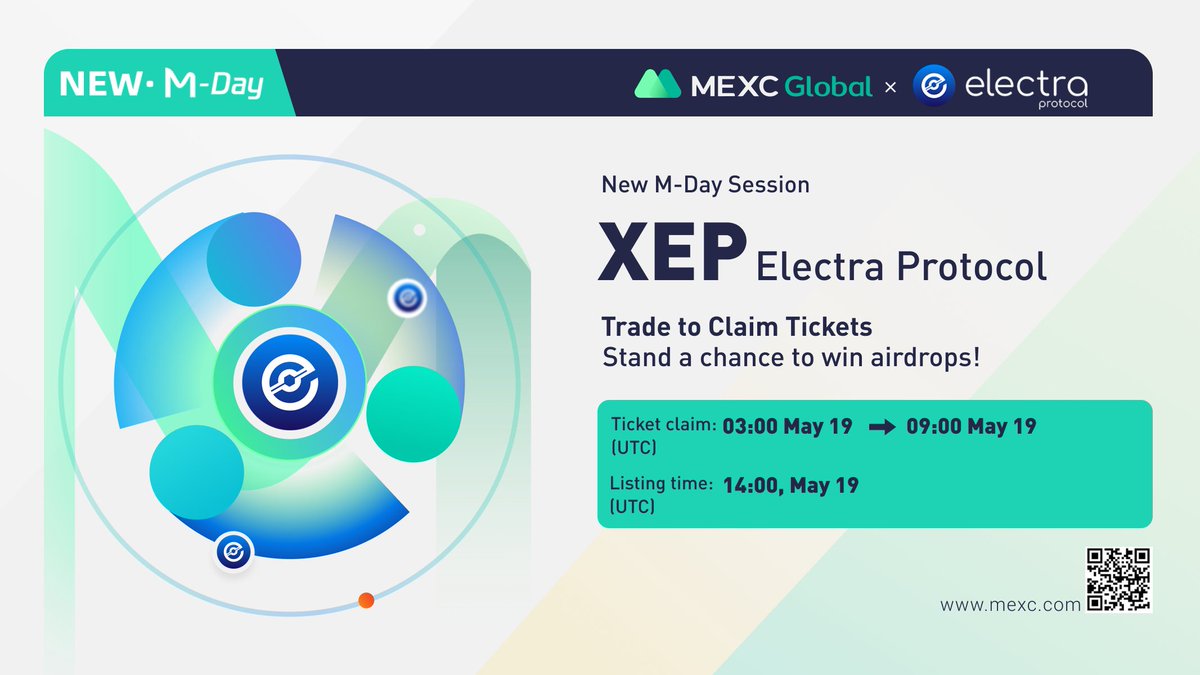 NEW· M-Day

MEXC Global × electra protocol

New M-Day Session

XEP Electra Protocol

Trade to Claim Tickets
Stand a chance to win airdrops!

Ticket claim: (UTC) 03:00 May 19 → 09:00 May 19

Listing time: (UTC) 14:00, May 19

www.mexc.com